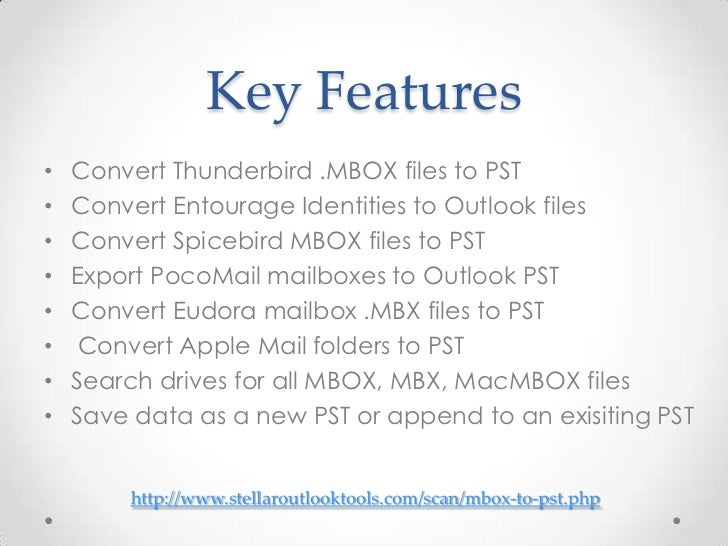 Key Features

• Convert Thunderbird .MBOX files to PST
• Convert Entourage Identities to Outlook files
• Convert Spicebird MBOX files to PST
• Export PocoMail mailboxes to Outlook PST
• Convert Eudora mailbox .MBX files to PST
• Convert Apple Mail folders to PST
• Search drives for all MBOX, MBX, MacMBOX files
• Save data as a new PST or append to an exisiting PST

http://www.stellaroutlooktools.com/scan/mbox-to-pst.php